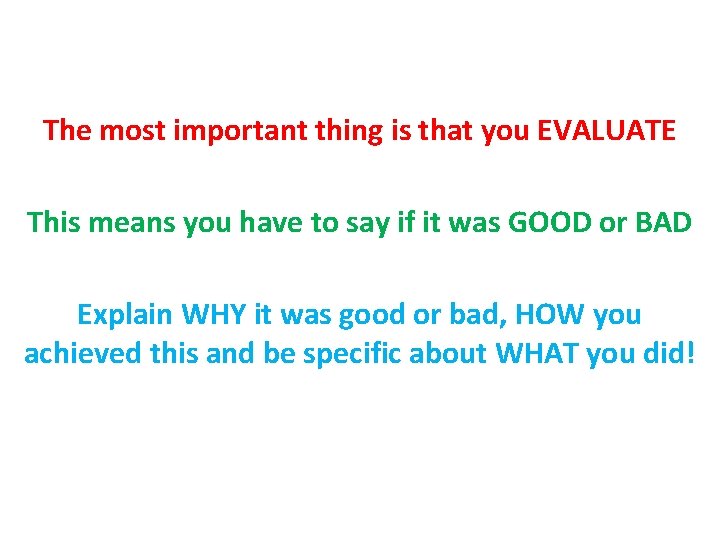 The most important thing is that you EVALUATE

This means you have to say if it was GOOD or BAD

Explain WHY it was good or bad, HOW you achieved this and be specific about WHAT you did!